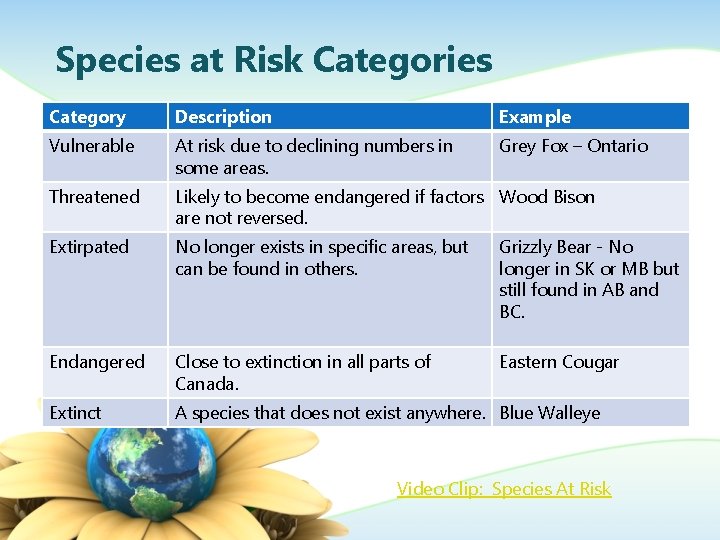 Species at Risk Categories

| Category | Description | Example |
|---|---|---|
| Vulnerable | At risk due to declining numbers in some areas. | Grey Fox – Ontario |
| Threatened | Likely to become endangered if factors are not reversed. | Wood Bison |
| Extirpated | No longer exists in specific areas, but can be found in others. | Grizzly Bear - No longer in SK or MB but still found in AB and BC. |
| Endangered | Close to extinction in all parts of Canada. | Eastern Cougar |
| Extinct | A species that does not exist anywhere. | Blue Walleye |

Video Clip: Species At Risk